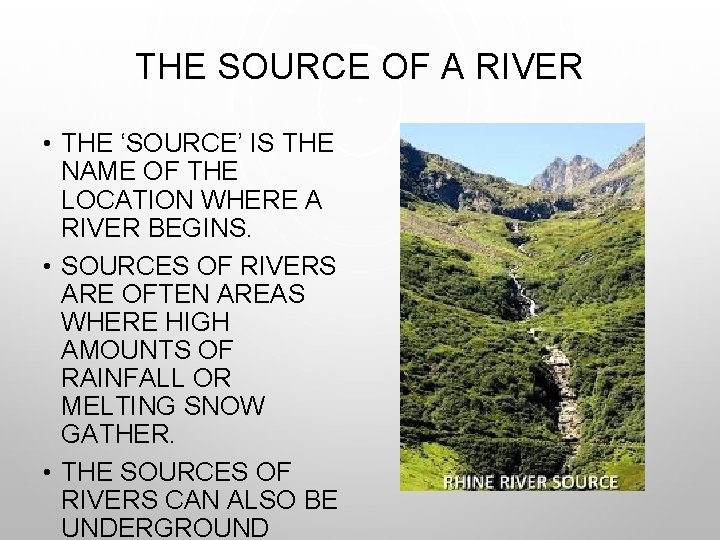 THE SOURCE OF A RIVER

• THE ‘SOURCE’ IS THE NAME OF THE LOCATION WHERE A RIVER BEGINS.

• SOURCES OF RIVERS ARE OFTEN AREAS WHERE HIGH AMOUNTS OF RAINFALL OR MELTING SNOW GATHER.

• THE SOURCES OF RIVERS CAN ALSO BE UNDERGROUND

RHINE RIVER SOURCE